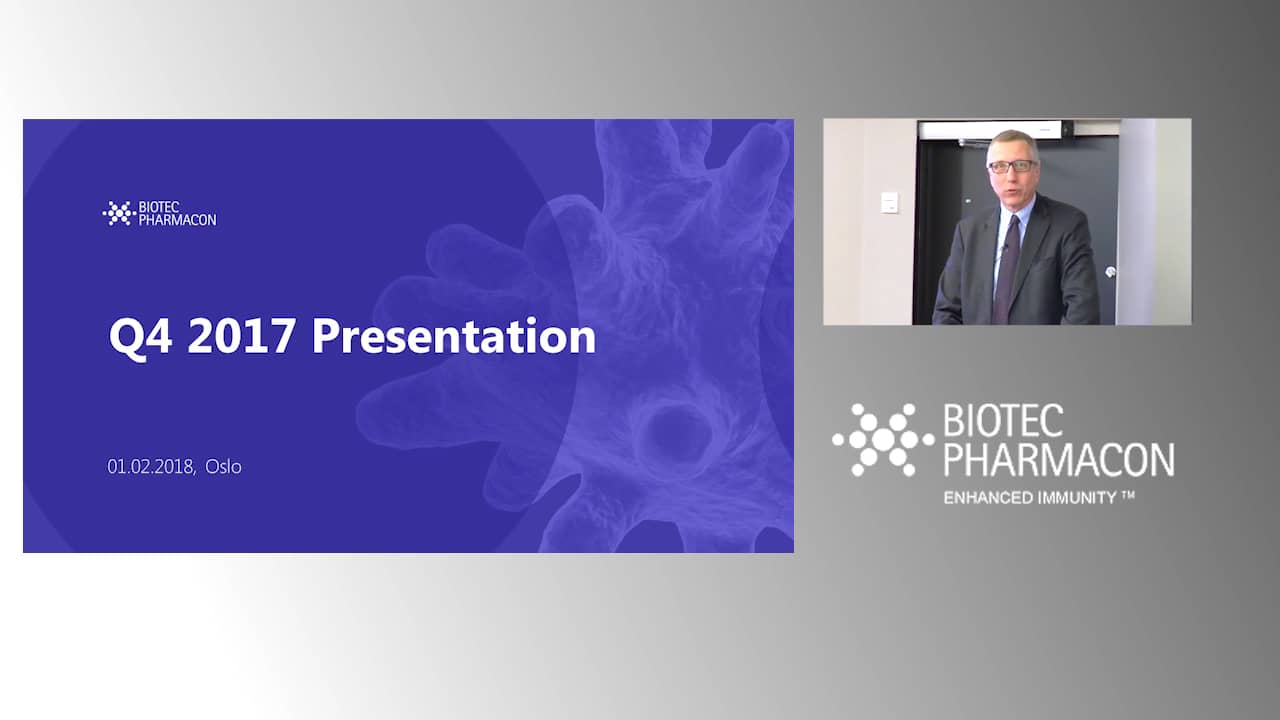 BIOTEC PHARMACON

Q4 2017 Presentation

01.02.2018, Oslo

BIOTEC PHARMACON
ENHANCED IMMUNITY ™